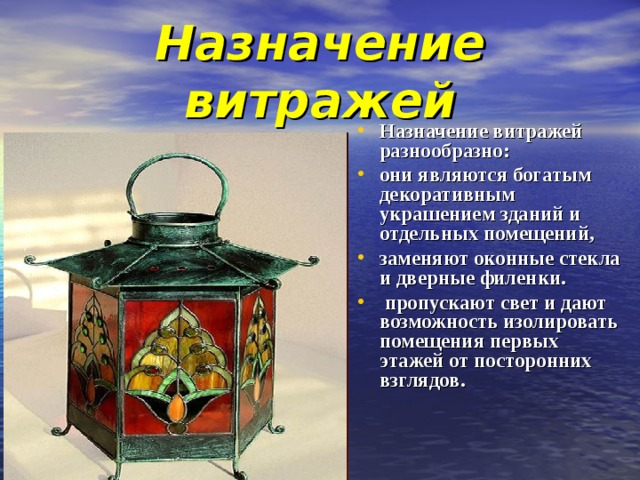 Назначение витражей

• Назначение витражей разнообразно:
• они являются богатым декоративным украшением зданий и отдельных помещений,
• заменяют оконные стекла и дверные филенки.
• пропускают свет и дают возможность изолировать помещения первых этажей от посторонних взглядов.